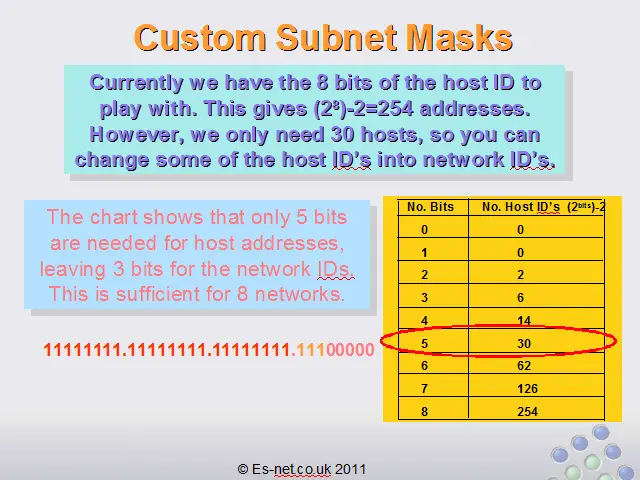 Custom Subnet Masks

Currently we have the 8 bits of the host ID to play with. This gives $(2^8)-2=254$ addresses. However, we only need 30 hosts, so you can change some of the host ID's into network ID's.

The chart shows that only 5 bits are needed for host addresses, leaving 3 bits for the network IDs. This is sufficient for 8 networks.

11111111.11111111.11111111.11100000

| No. Bits | No. Host ID's $(2^{bits})-2$ |
|---|---|
| 0 | 0 |
| 1 | 0 |
| 2 | 2 |
| 3 | 6 |
| 4 | 14 |
| 5 | 30 |
| 6 | 62 |
| 7 | 126 |
| 8 | 254 |

© Es-net.co.uk 2011